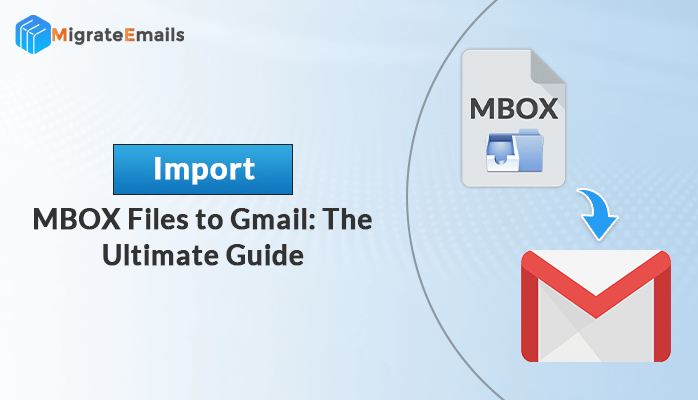 MigrateEmails

Import

MBOX Files to Gmail: The Ultimate Guide

MBOX